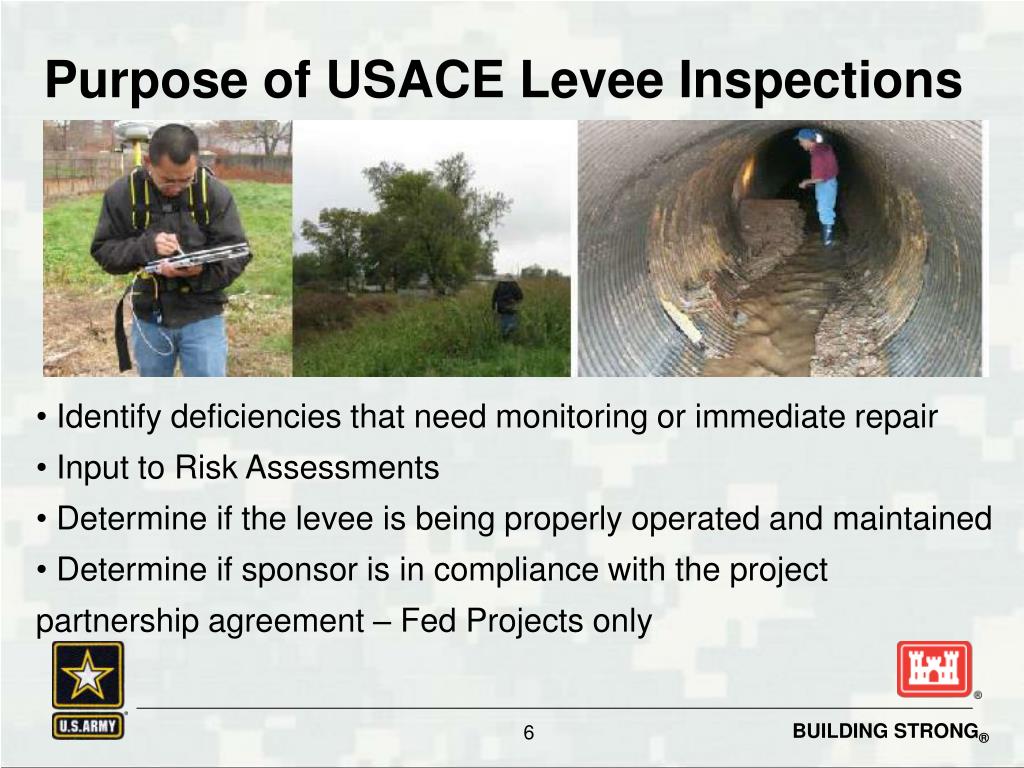 Purpose of USACE Levee Inspections

• Identify deficiencies that need monitoring or immediate repair
• Input to Risk Assessments
• Determine if the levee is being properly operated and maintained
• Determine if sponsor is in compliance with the project partnership agreement – Fed Projects only

U.S.ARMY

6

BUILDING STRONG®